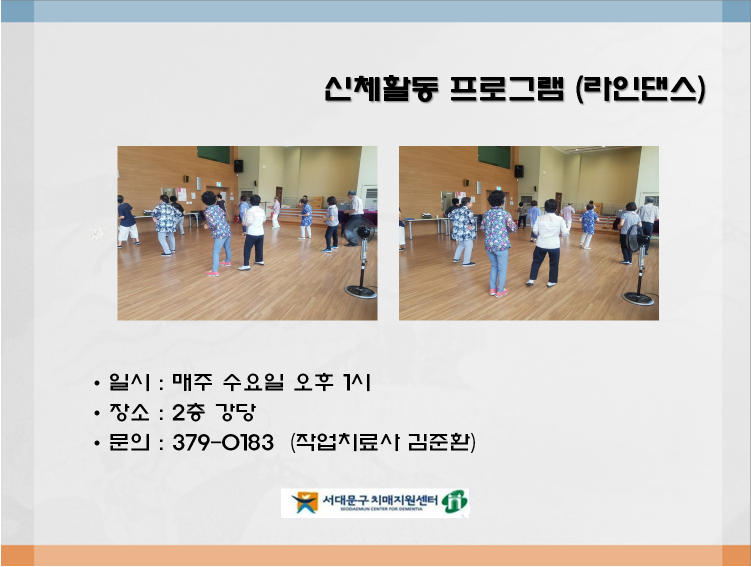 신체활동 프로그램 (라인댄스)

• 일시 : 매주 수요일 오후 1시
• 장소 : 2층 강당
• 문의 : 379-0183 (작업치료사 김준환)

서대문구치매지원센터
SEODAEMUN CENTER FOR DEMENTIA